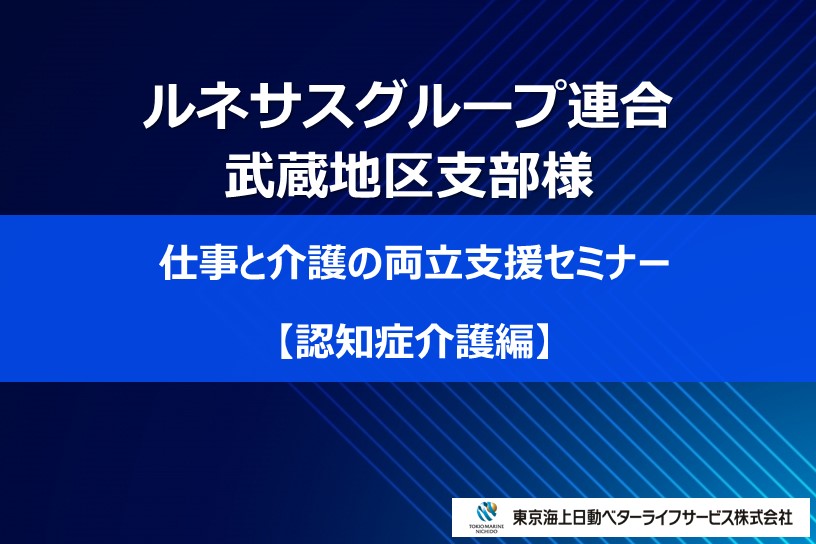 ルネサスグループ連合
武蔵地区支部様

仕事と介護の両立支援セミナー

【認知症介護編】

TOKIO MARINE NICHIDO

東京海上日動ベターライフサービス株式会社